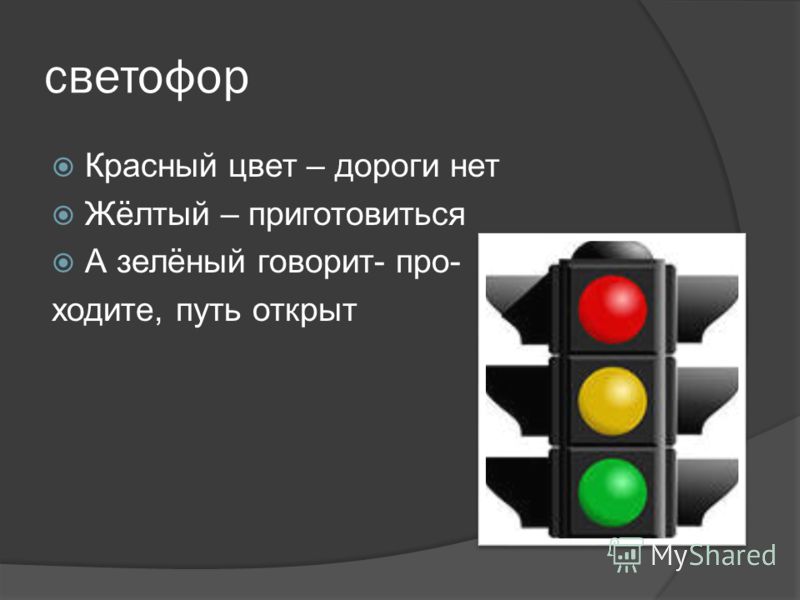 светофор

Красный цвет – дороги нет

Жёлтый – приготовиться

А зелёный говорит- проходите, путь открыт

MyShared